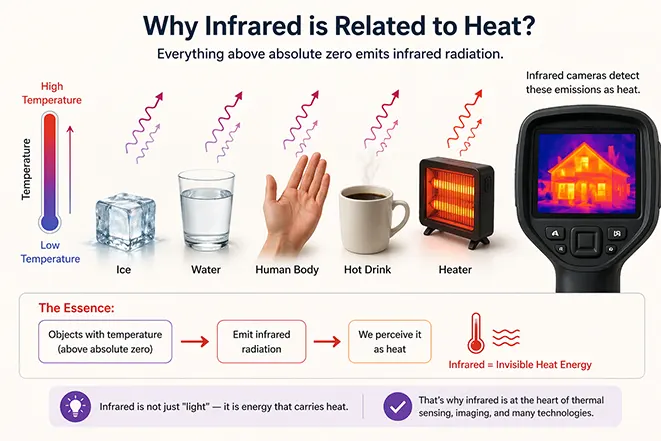 Why Infrared is Related to Heat?

Everything above absolute zero emits infrared radiation.

High Temperature

Temperature

Low Temperature

Ice

Water

Human Body

Hot Drink

Heater

Infrared cameras detect these emissions as heat.

The Essence:

Objects with temperature (above absolute zero)

Emit infrared radiation

We perceive it as heat

Infrared = Invisible Heat Energy

Infrared is not just "light" — it is energy that carries heat.

That's why infrared is at the heart of thermal sensing, imaging, and many technologies.